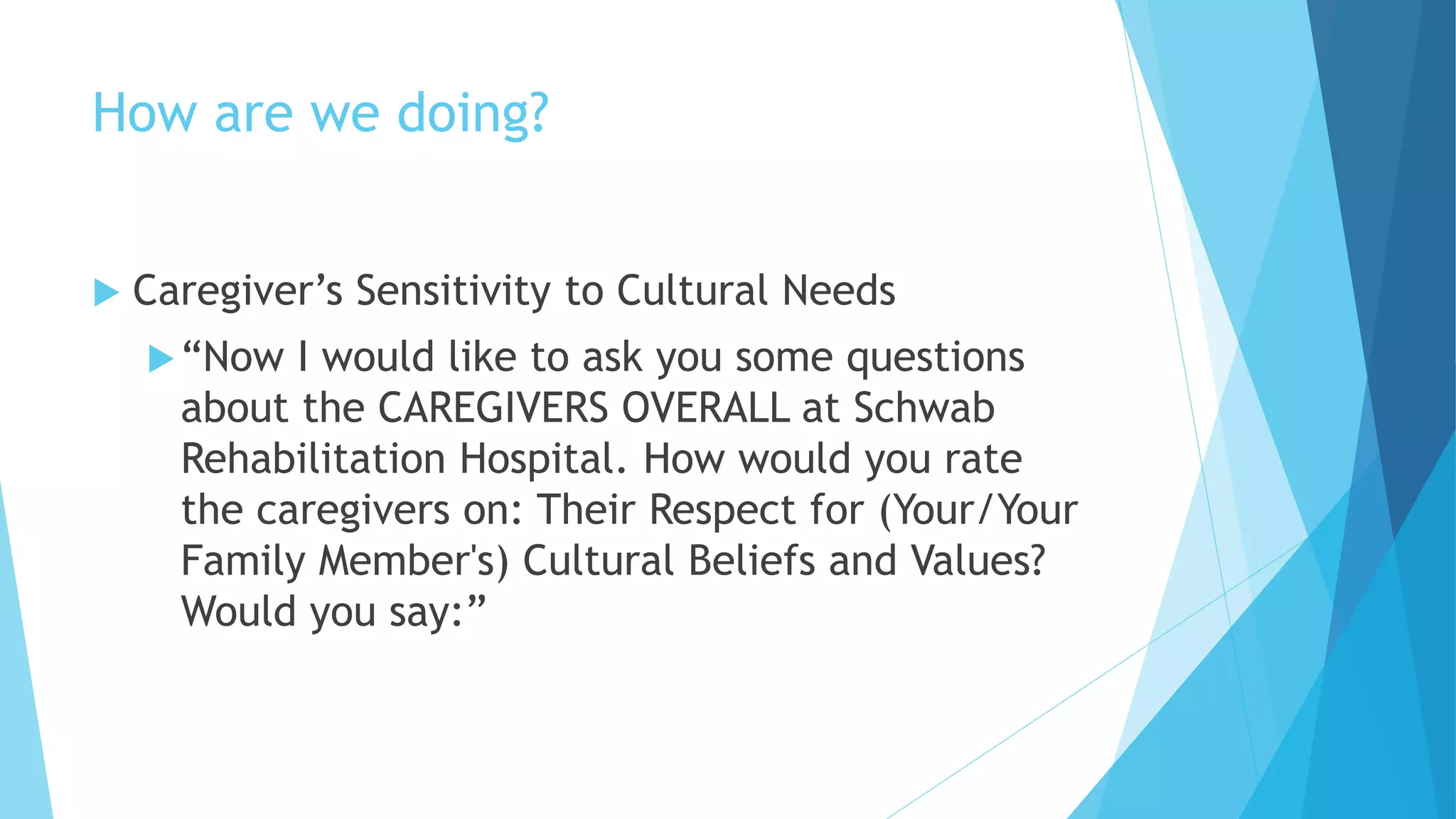 How are we doing?

Caregiver’s Sensitivity to Cultural Needs

“Now I would like to ask you some questions about the CAREGIVERS OVERALL at Schwab Rehabilitation Hospital. How would you rate the caregivers on: Their Respect for (Your/Your Family Member's) Cultural Beliefs and Values? Would you say:”